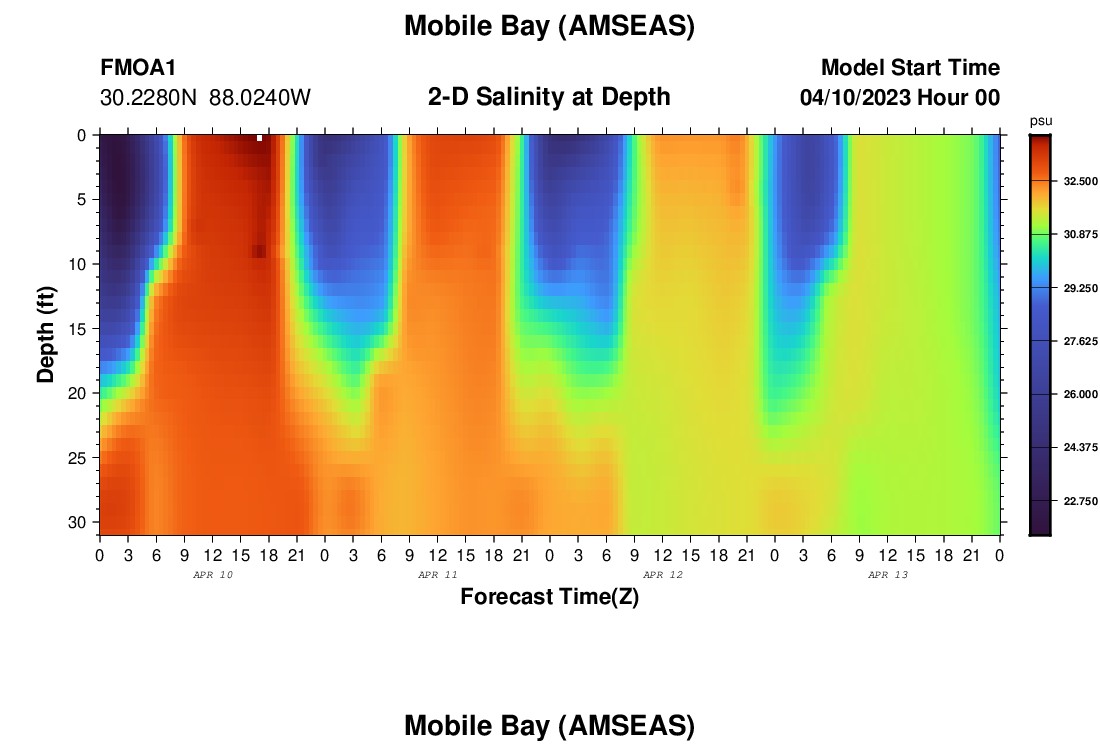 Mobile Bay (AMSEAS)

FMOA1
30.2280N 88.0240W

2-D Salinity at Depth

Model Start Time
04/10/2023 Hour 00

psu
32.500
30.875
29.250
27.625
26.000
24.375
22.750

Depth (ft)
0
5
10
15
20
25
30

0 3 6 9 12 15 18 21 0 3 6 9 12 15 18 21 0 3 6 9 12 15 18 21 0 3 6 9 12 15 18 21 0
APR 10
APR 11
APR 12
APR 13

Forecast Time(Z)

Mobile Bay (AMSEAS)